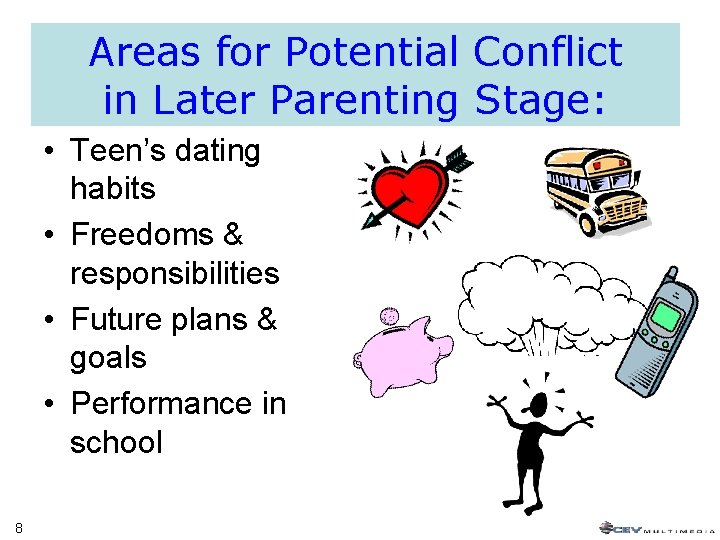 Areas for Potential Conflict in Later Parenting Stage:

• Teen's dating habits
• Freedoms & responsibilities
• Future plans & goals
• Performance in school

8

CEV MULTIMEDIA